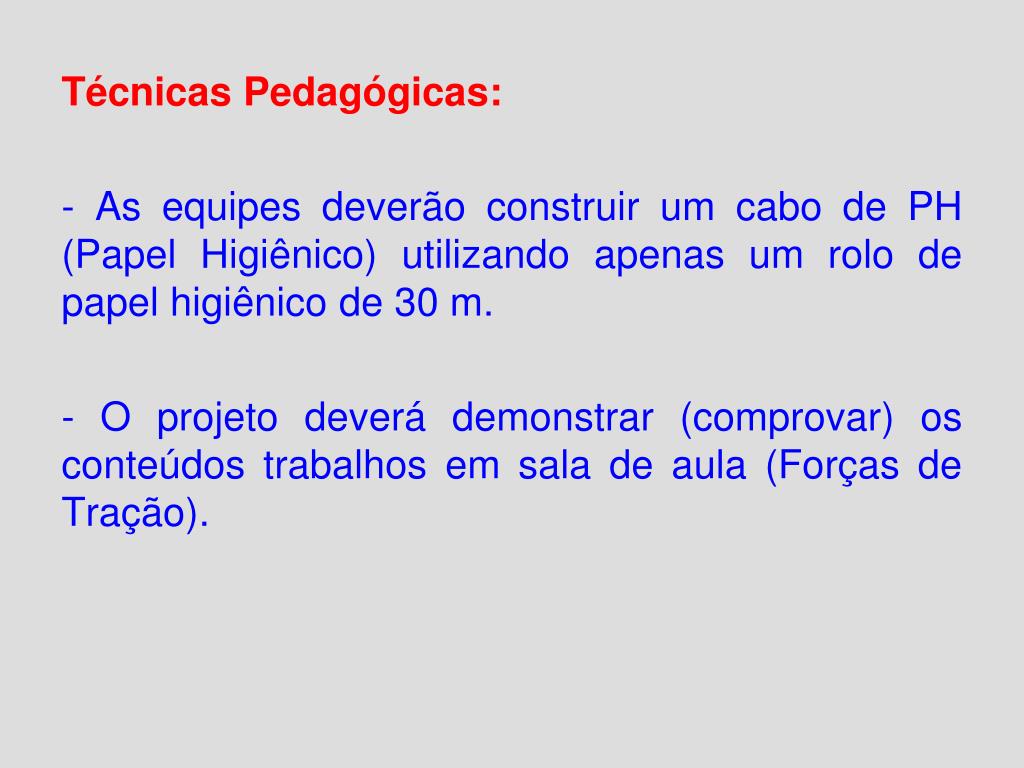 Técnicas Pedagógicas:

- As equipes deverão construir um cabo de PH (Papel Higiênico) utilizando apenas um rolo de papel higiênico de 30 m.

- O projeto deverá demonstrar (comprovar) os conteúdos trabalhos em sala de aula (Forças de Tração).